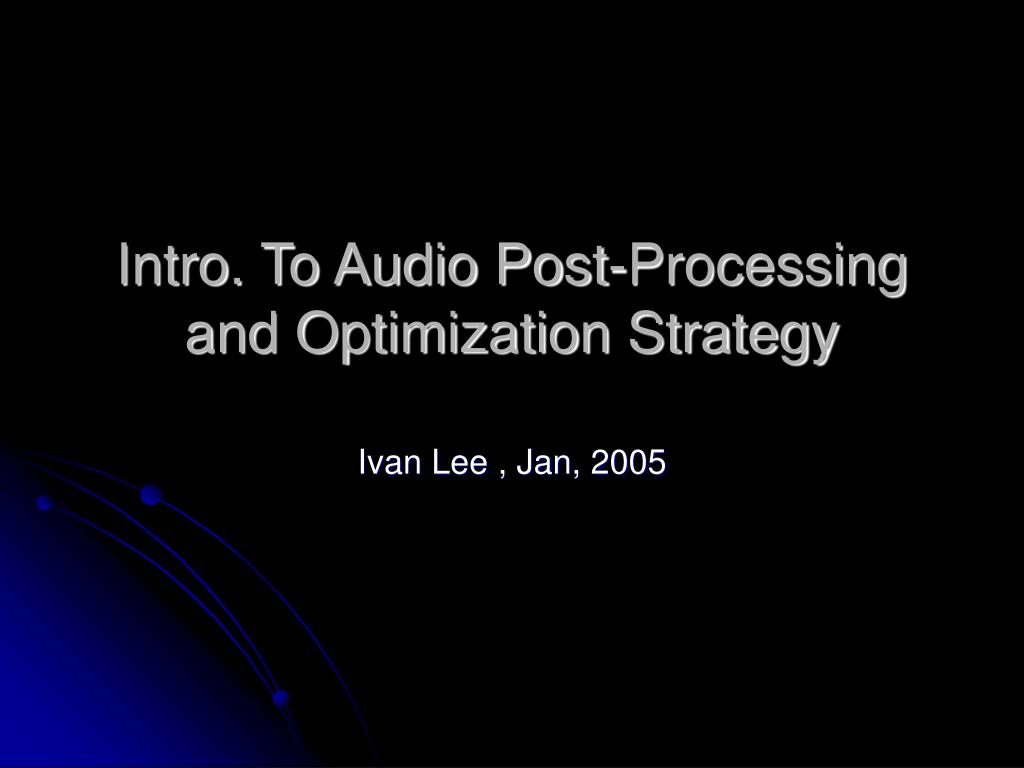 Intro. To Audio Post-Processing and Optimization Strategy

Ivan Lee , Jan, 2005